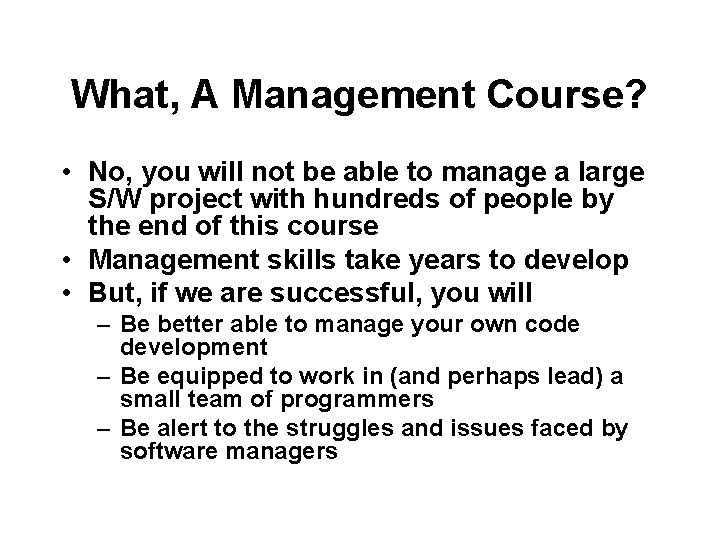 What, A Management Course?

• No, you will not be able to manage a large S/W project with hundreds of people by the end of this course
• Management skills take years to develop
• But, if we are successful, you will
– Be better able to manage your own code development
– Be equipped to work in (and perhaps lead) a small team of programmers
– Be alert to the struggles and issues faced by software managers